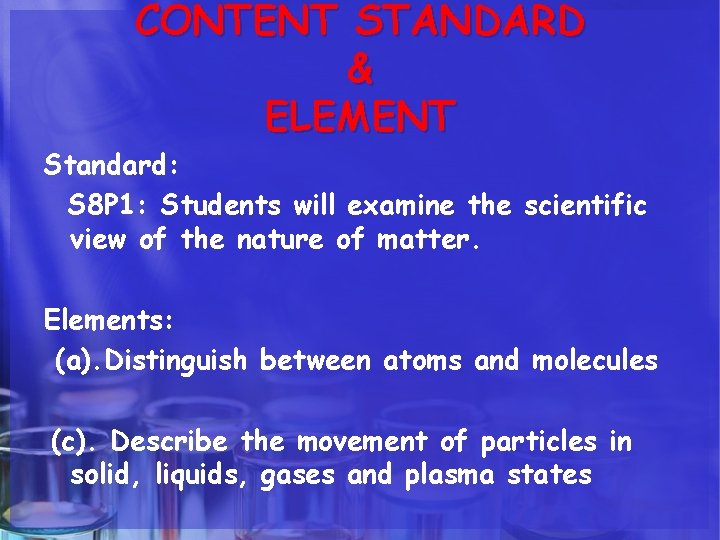 CONTENT STANDARD
&
ELEMENT

Standard:
S8P1: Students will examine the scientific view of the nature of matter.

Elements:
(a).Distinguish between atoms and molecules

(c). Describe the movement of particles in solid, liquids, gases and plasma states